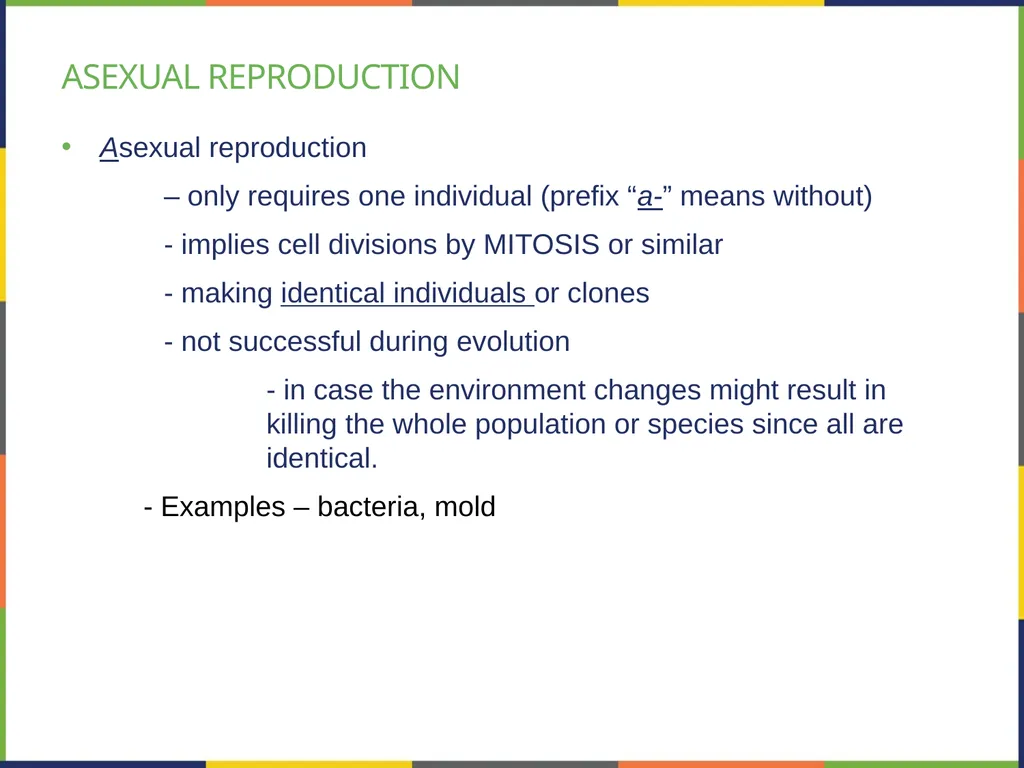 ASEXUAL REPRODUCTION

• Asexual reproduction

– only requires one individual (prefix “a-” means without)

- implies cell divisions by MITOSIS or similar

- making identical individuals or clones

- not successful during evolution

- in case the environment changes might result in killing the whole population or species since all are identical.

- Examples – bacteria, mold